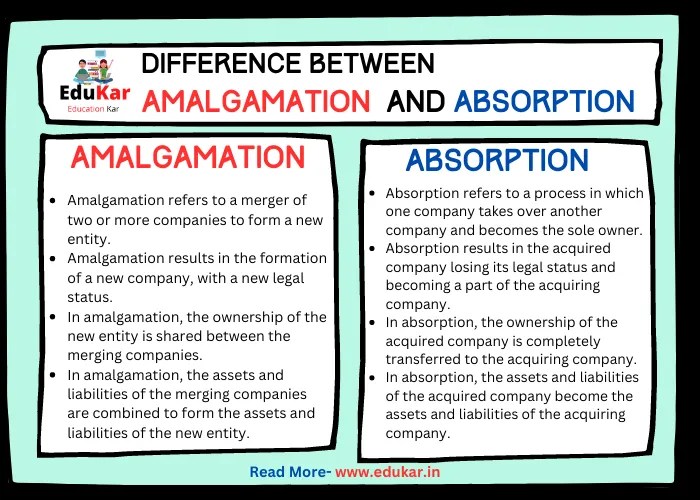 EduKar
Education Kar

DIFFERENCE BETWEEN AMALGAMATION AND ABSORPTION

AMALGAMATION

- Amalgamation refers to a merger of two or more companies to form a new entity.
- Amalgamation results in the formation of a new company, with a new legal status.
- In amalgamation, the ownership of the new entity is shared between the merging companies.
- In amalgamation, the assets and liabilities of the merging companies are combined to form the assets and liabilities of the new entity.

ABSORPTION

- Absorption refers to a process in which one company takes over another company and becomes the sole owner.
- Absorption results in the acquired company losing its legal status and becoming a part of the acquiring company.
- In absorption, the ownership of the acquired company is completely transferred to the acquiring company.
- In absorption, the assets and liabilities of the acquired company become the assets and liabilities of the acquiring company.

Read More- www.edukar.in